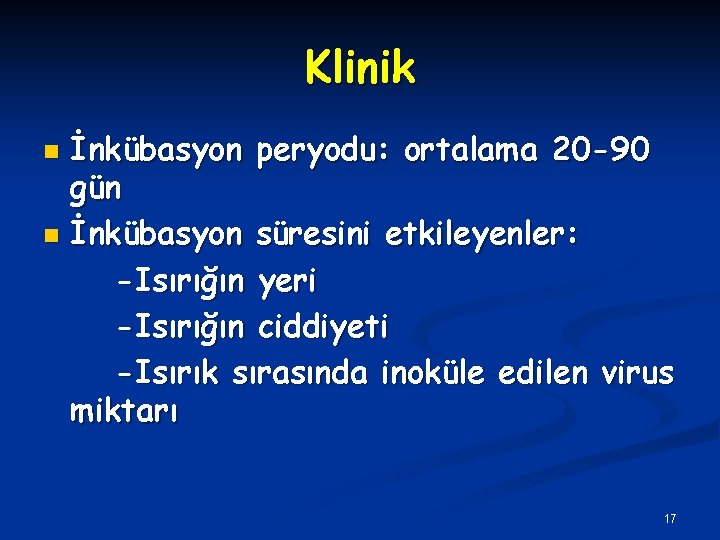 Klinik

İnkübasyon peryodu: ortalama 20-90 gün

İnkübasyon süresini etkileyenler:

-Isırığın yeri

-Isırığın ciddiyeti

-Isırık sırasında inoküle edilen virus miktarı

17